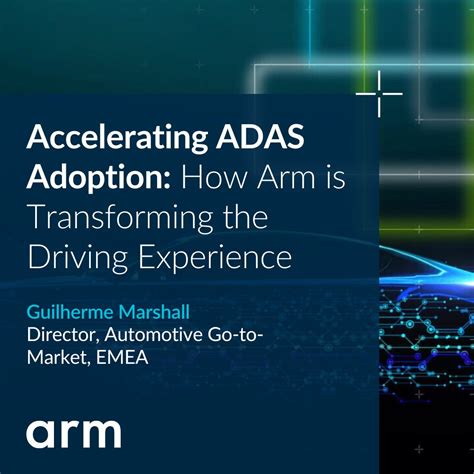 Accelerating ADAS Adoption: How Arm is Transforming the Driving Experience

Guilherme Marshall
Director, Automotive Go-to-Market, EMEA

arm